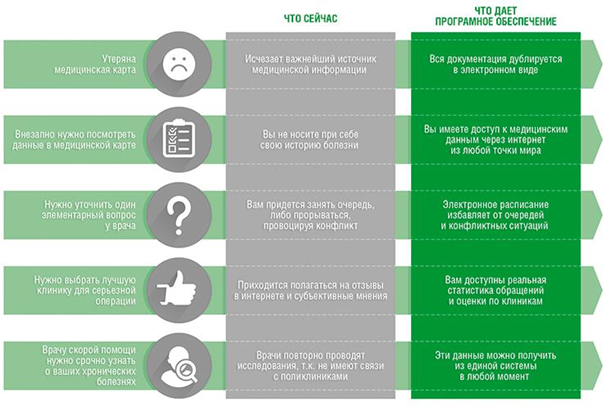 | | ЧТО СЕЙЧАС | ЧТО ДАЕТ ПРОГРАМНОЕ ОБЕСПЕЧЕНИЕ |
|---|---|---|
| Утеряна медицинская карта | Исчезает важнейший источник медицинской информации | Вся документация дублируется в электронном виде |
| Внезапно нужно посмотреть данные в медицинской карте | Вы не носите при себе свою историю болезни | Вы имеете доступ к медицинским данным через интернет из любой точки мира |
| Нужно уточнить один элементарный вопрос у врача | Вам придется занять очередь, либо прорываться, провоцируя конфликт | Электронное расписание избавляет от очередей и конфликтных ситуаций |
| Нужно выбрать лучшую клинику для серьезной операции | Приходится полагаться на отзывы в интернете и субъективные мнения | Вам доступны реальная статистика обращений и оценки по клиникам |
| Врачу скорой помощи нужно срочно узнать о ваших хронических болезнях | Врачи повторно проводят исследования, т.к. не имеют связи с поликлиниками | Эти данные можно получить из единой системы в любой момент |